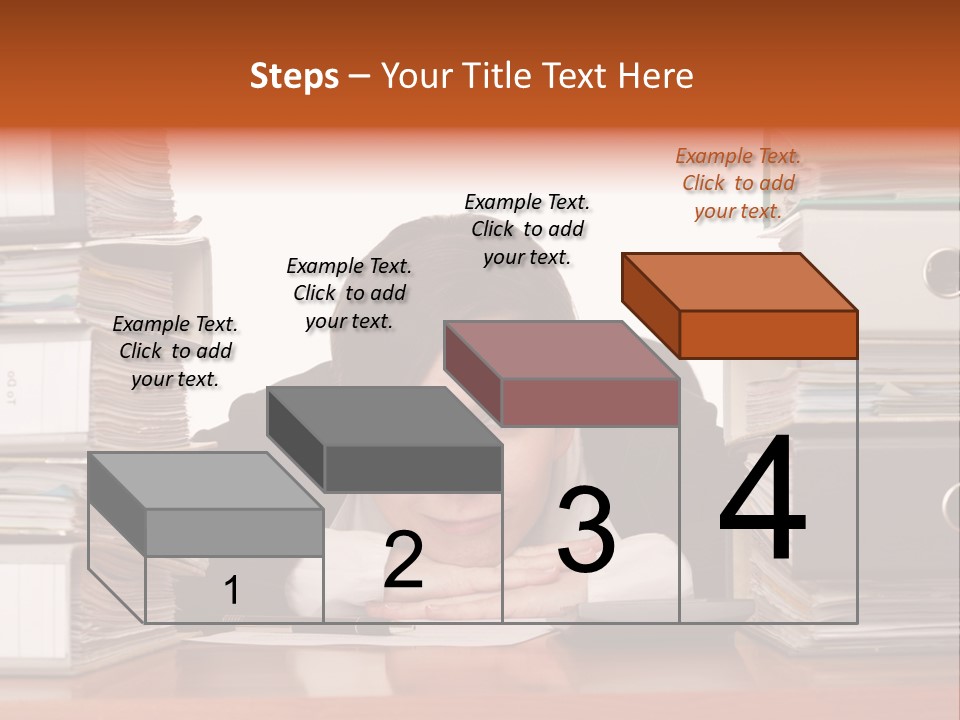 Steps – Your Title Text Here

Example Text. Click to add your text.

Example Text. Click to add your text.

Example Text. Click to add your text.

Example Text. Click to add your text.

1

2

3

4